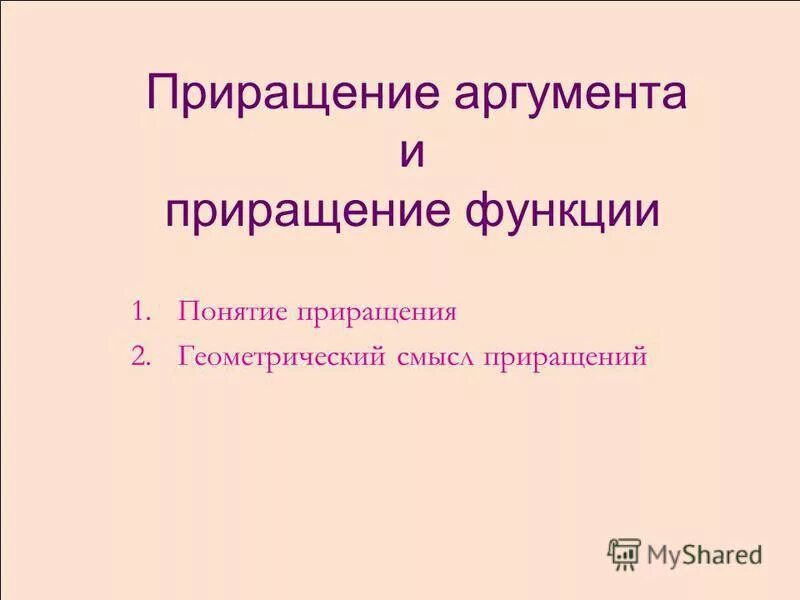 Приращение аргумента
и
приращение функции

1. Понятие приращения
2. Геометрический смысл приращений

MyShared